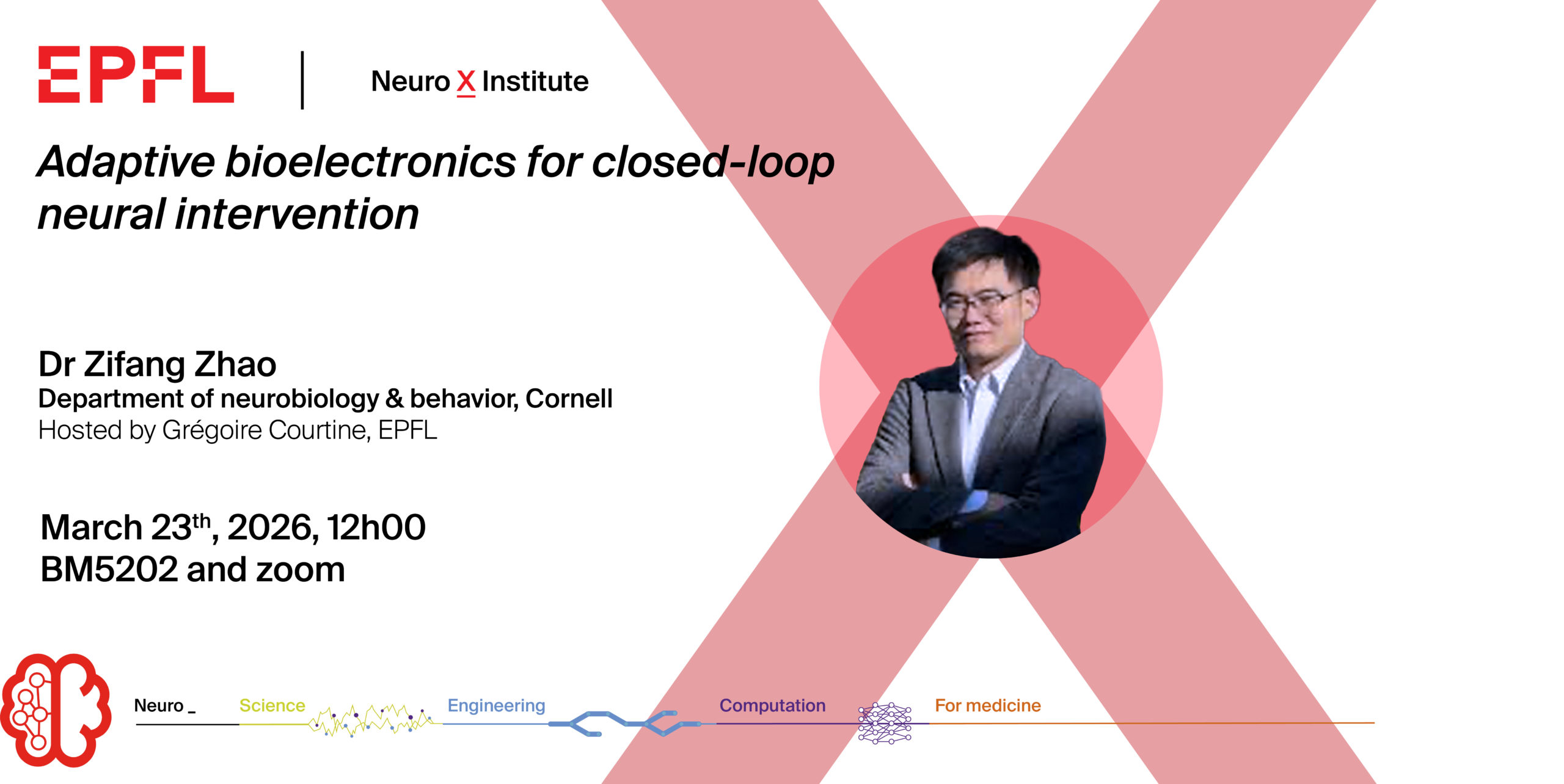 EPFL | Neuro X Institute

Adaptive bioelectronics for closed-loop neural intervention

Dr Zifang Zhao
Department of neurobiology & behavior, Cornell
Hosted by Grégoire Courtine, EPFL

March 23$^{th}$, 2026, 12h00
BM5202 and zoom

Neuro _ Science Engineering Computation For medicine